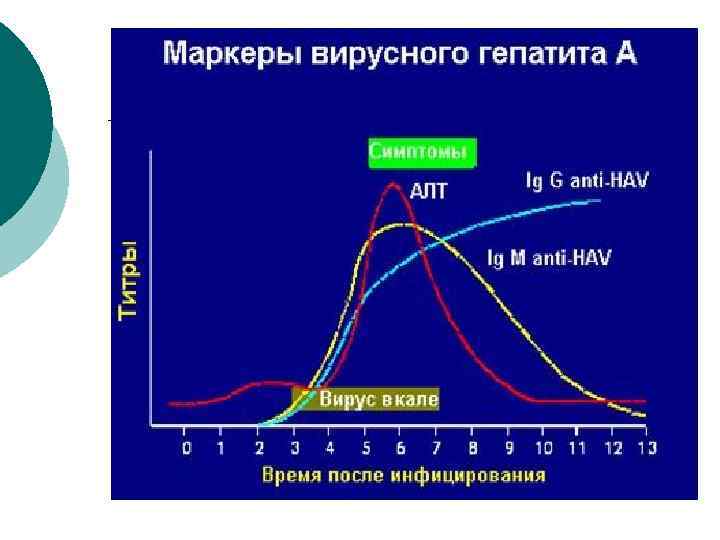 Маркеры вирусного гепатита А

Симптомы

АЛТ

Ig G anti-HAV

Ig M anti-HAV

Титры

Вирус в кале

0 1 2 3 4 5 6 7 8 9 10 11 12 13

Время после инфицирования